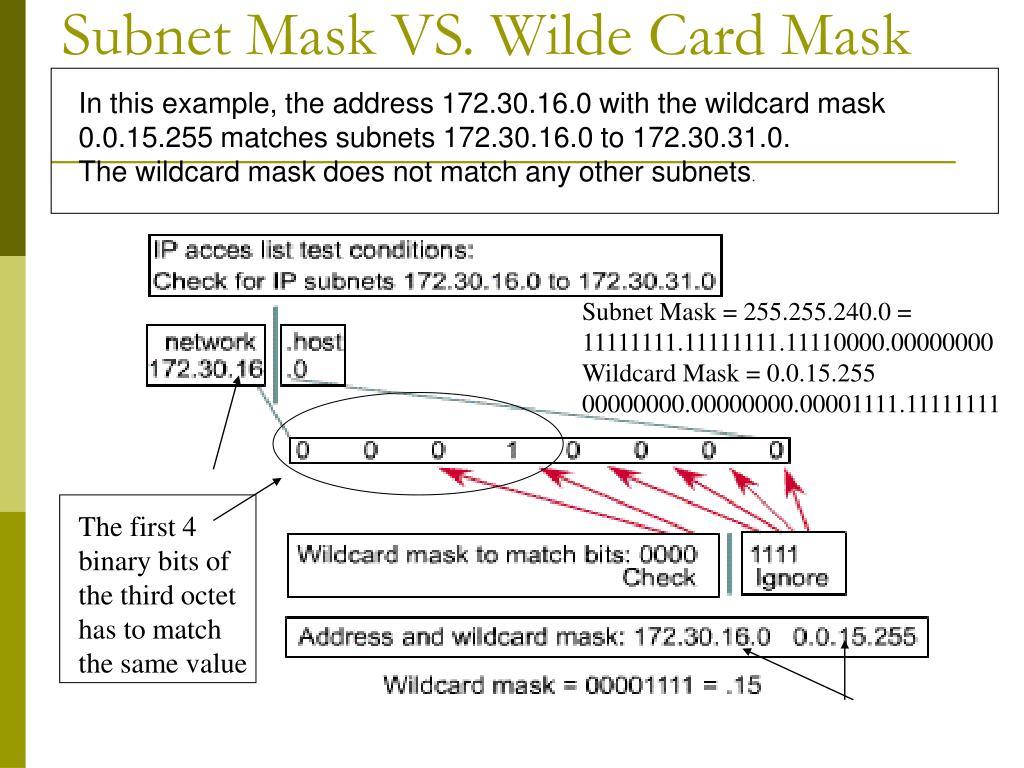 Subnet Mask VS. Wilde Card Mask

In this example, the address 172.30.16.0 with the wildcard mask 0.0.15.255 matches subnets 172.30.16.0 to 172.30.31.0.
The wildcard mask does not match any other subnets.

IP acces list test conditions:
Check for IP subnets 172.30.16.0 to 172.30.31.0

Subnet Mask = 255.255.240.0 = 11111111.11111111.11110000.00000000
Wildcard Mask = 0.0.15.255
00000000.00000000.00001111.11111111

network
172.30.16

.host
.0

0 0 0 1 0 0 0 0

The first 4 binary bits of the third octet has to match the same value

Wildcard mask to match bits: 0000
Check

1111
Ignore

Address and wildcard mask: 172.30.16.0 0.0.15.255

Wildcard mask = 00001111 = .15